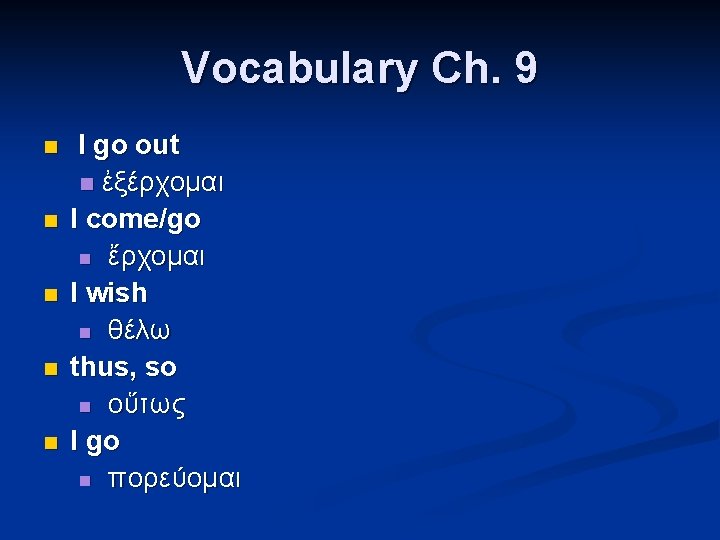 Vocabulary Ch. 9

I go out
ἐξέρχομαι
I come/go
ἔρχομαι
I wish
θέλω
thus, so
οὕτως
I go
πορεύομαι